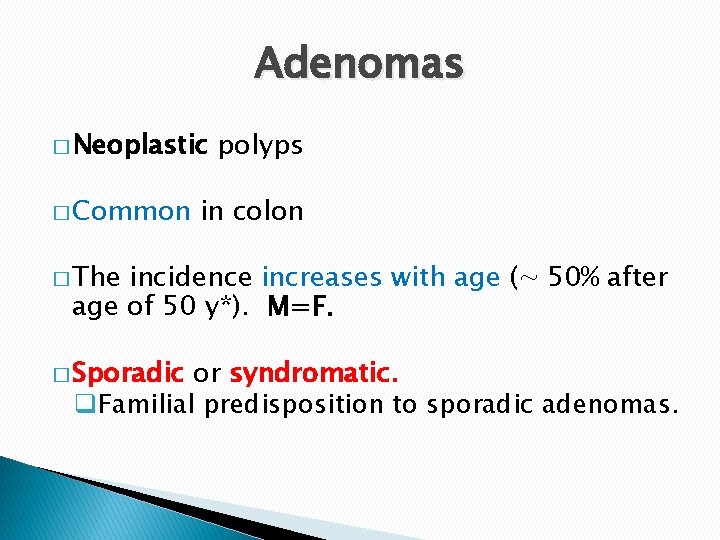 Adenomas

□ Neoplastic polyps

□ Common in colon

□ The incidence increases with age (~ 50% after age of 50 y*). M=F.

□ Sporadic or syndromatic.

❑ Familial predisposition to sporadic adenomas.